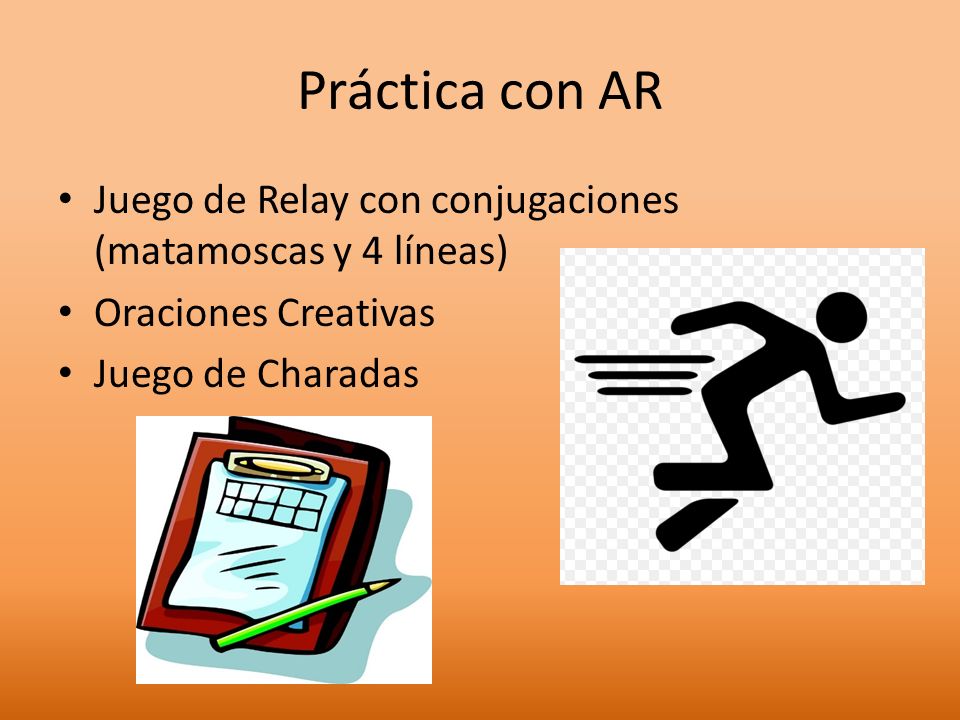 Práctica con AR

• Juego de Relay con conjugaciones (matamoscas y 4 líneas)
• Oraciones Creativas
• Juego de Charadas